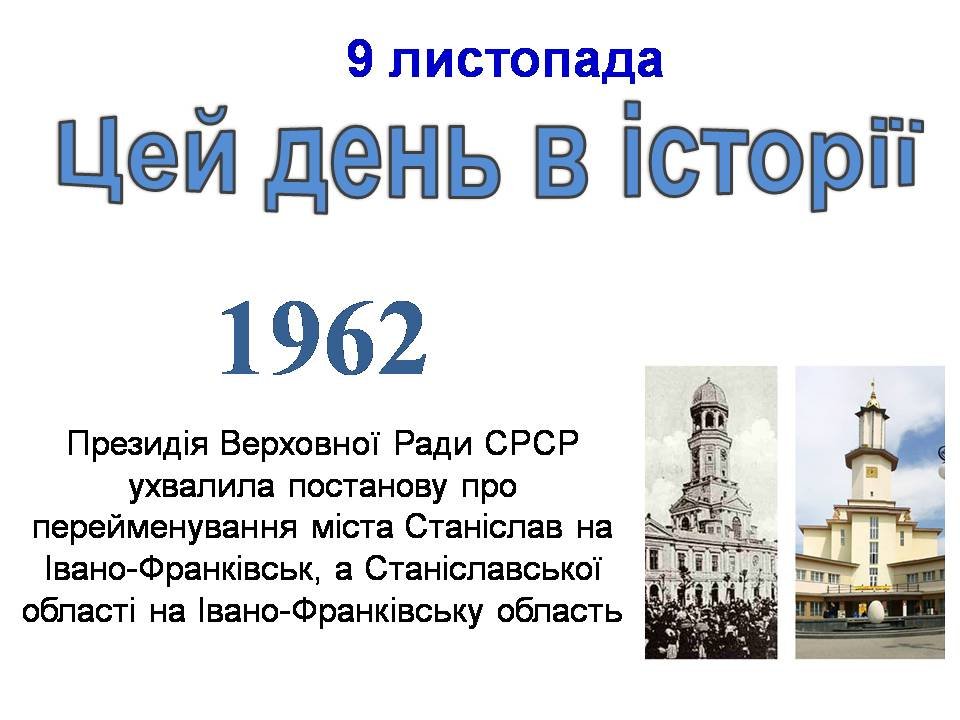 9 листопада

Цей день в історії

1962

Президія Верховної Ради СРСР ухвалила постанову про перейменування міста Станіслав на Івано-Франківськ, а Станіславської області на Івано-Франківську область